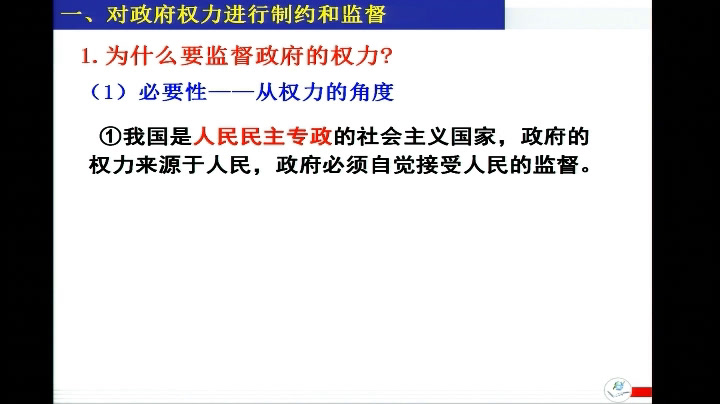 一、对政府权力进行制约和监督

1. 为什么要监督政府的权力?

（1）必要性——从权力的角度

①我国是人民民主专政的社会主义国家，政府的权力来源于人民，政府必须自觉接受人民的监督。